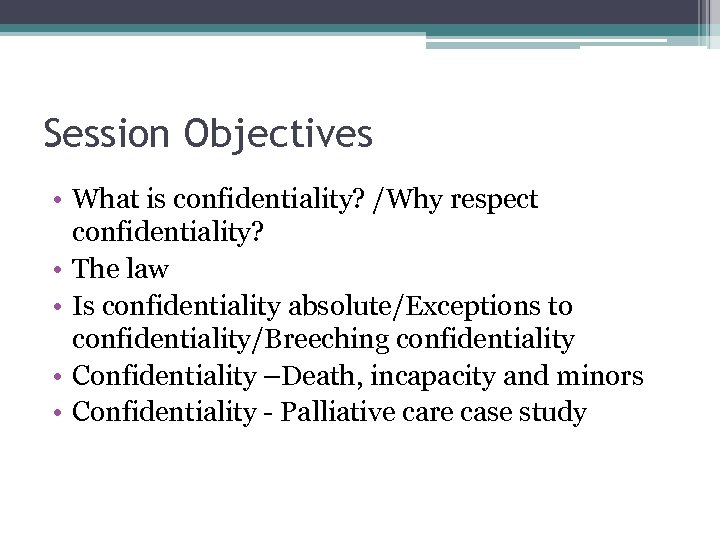 Session Objectives

• What is confidentiality? /Why respect confidentiality?
• The law
• Is confidentiality absolute/Exceptions to confidentiality/Breeching confidentiality
• Confidentiality –Death, incapacity and minors
• Confidentiality - Palliative care case study